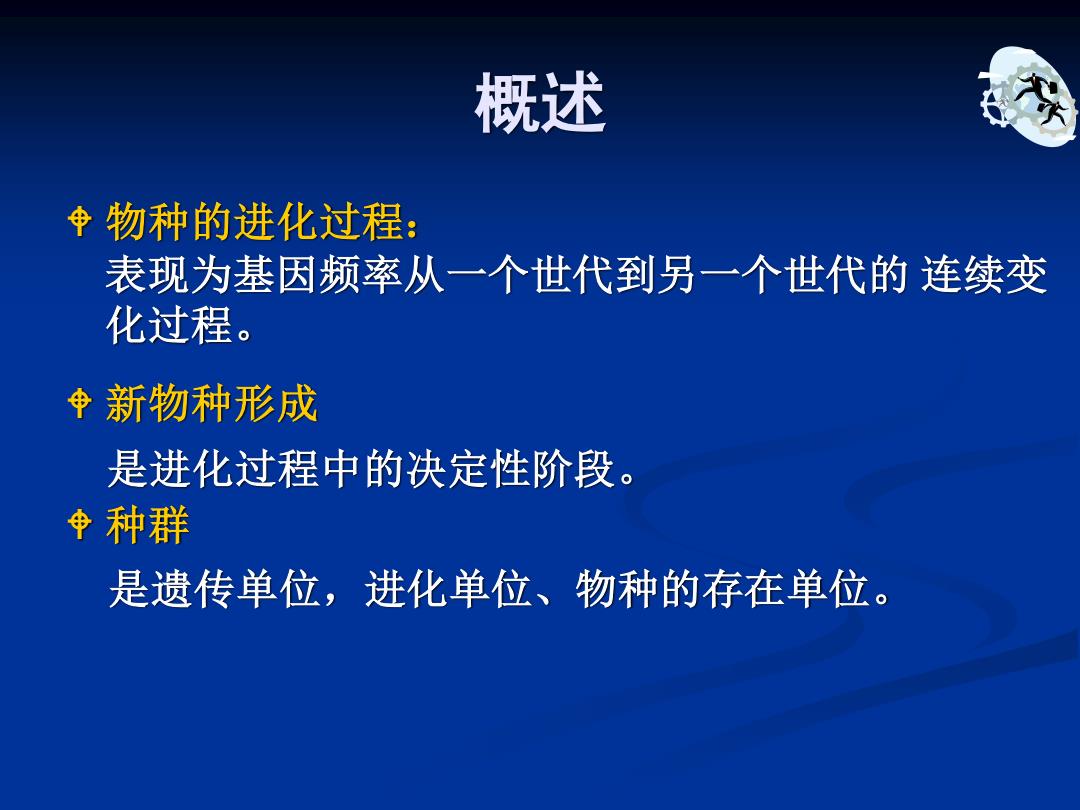 概述

物种的进化过程：
表现为基因频率从一个世代到另一个世代的 连续变化过程。

新物种形成
是进化过程中的决定性阶段。

种群
是遗传单位，进化单位、物种的存在单位。